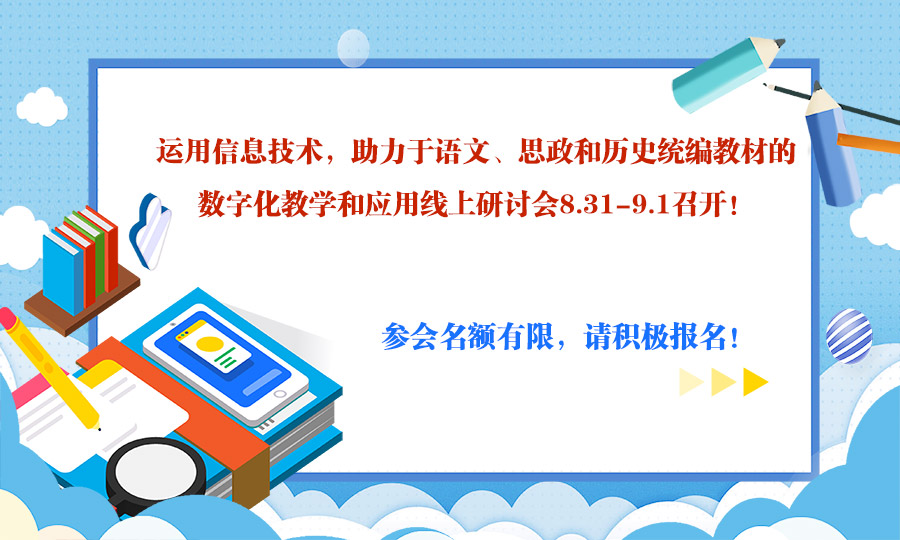 运用信息技术，助力于语文、思政和历史统编教材的数字化教学和应用线上研讨会8.31-9.1召开！

参会名额有限，请积极报名！